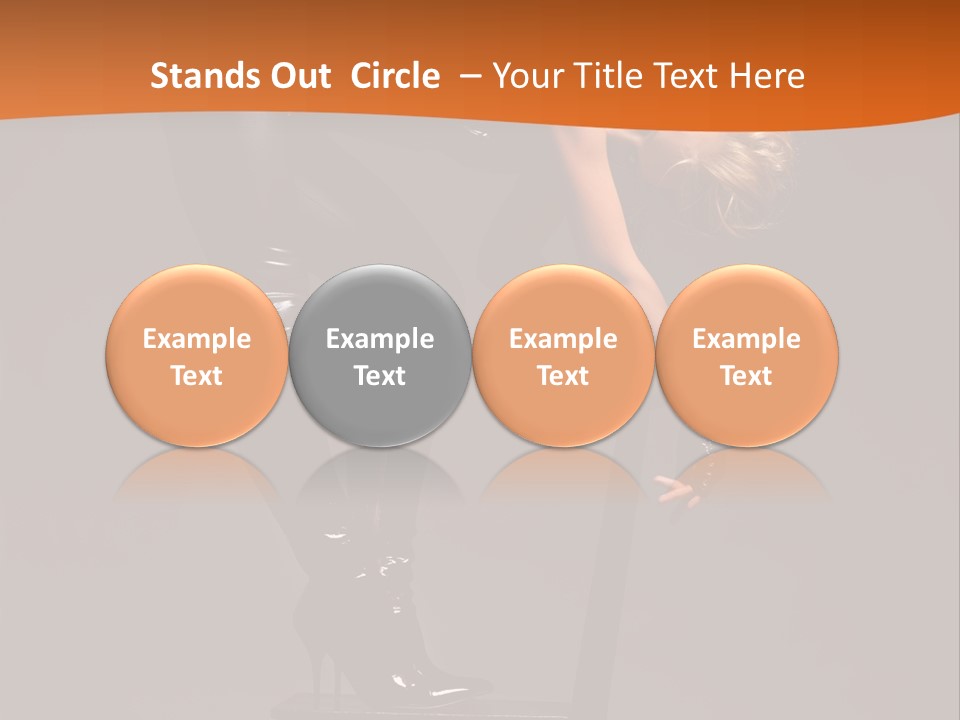 Stands Out Circle – Your Title Text Here

Example Text

Example Text

Example Text

Example Text